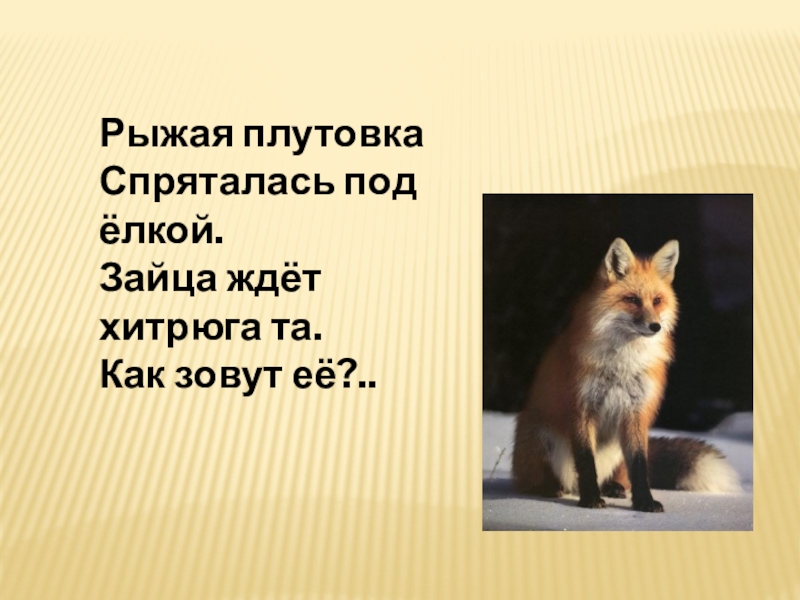 Рыжая плутовка
Спряталась под ёлкой.
Зайца ждёт хитрюга та.
Как зовут её?..